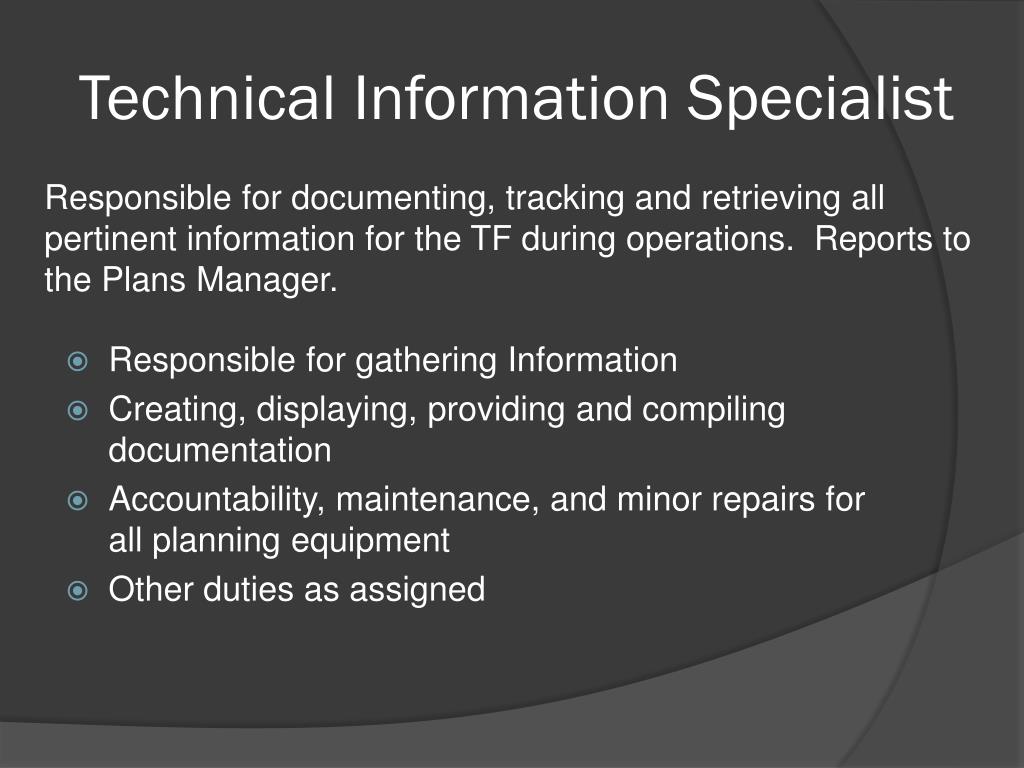 Technical Information Specialist

Responsible for documenting, tracking and retrieving all pertinent information for the TF during operations.  Reports to the Plans Manager.

- Responsible for gathering Information
- Creating, displaying, providing and compiling documentation
- Accountability, maintenance, and minor repairs for all planning equipment
- Other duties as assigned